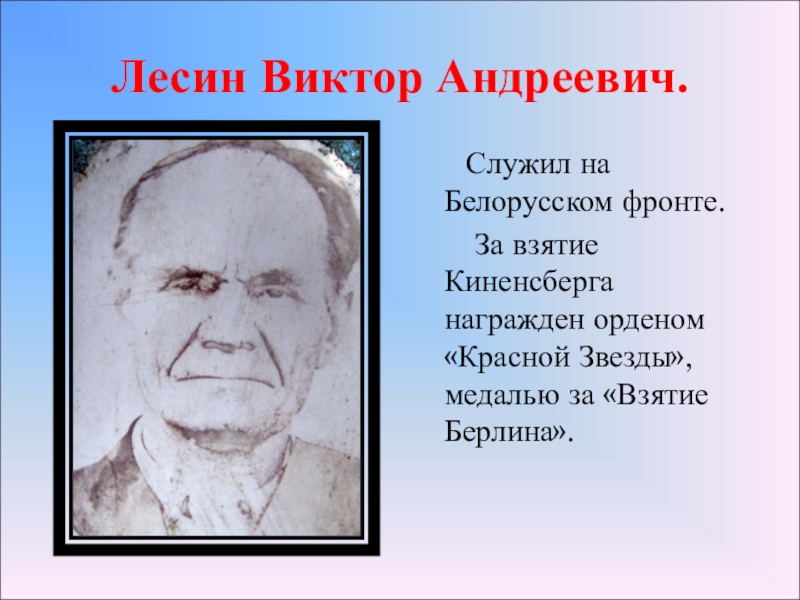 Лесин Виктор Андреевич.

Служил на Белорусском фронте.

За взятие Киненсберга награжден орденом «Красной Звезды», медалью за «Взятие Берлина».